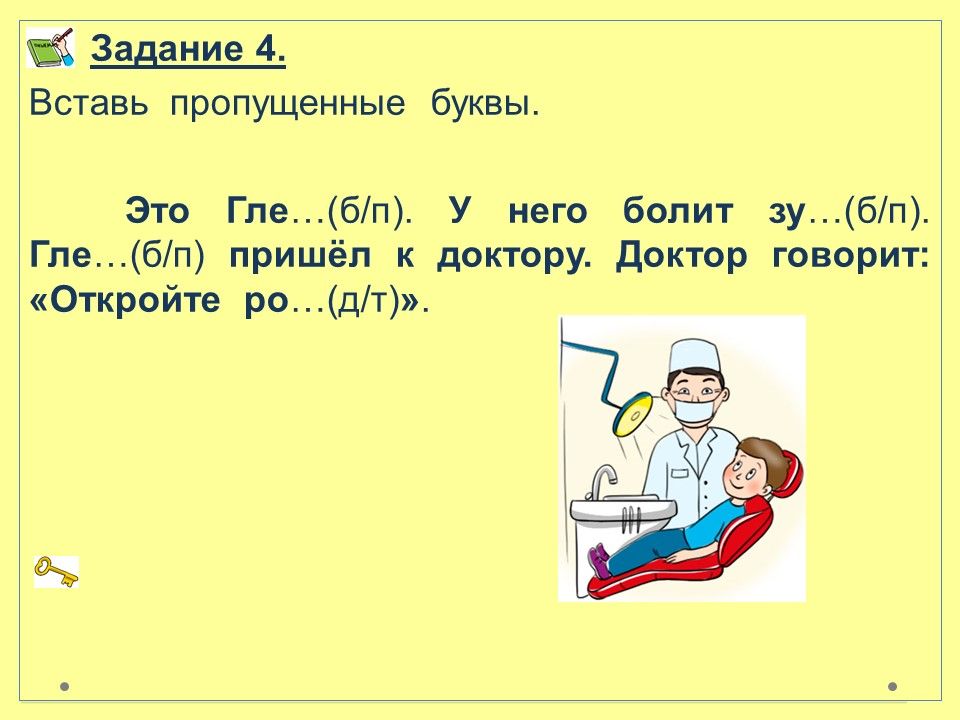 Задание 4.

Вставь пропущенные буквы.

Это Гле…(б/п). У него болит зу…(б/п). Гле…(б/п) пришёл к доктору. Доктор говорит: «Откройте ро…(д/т)».